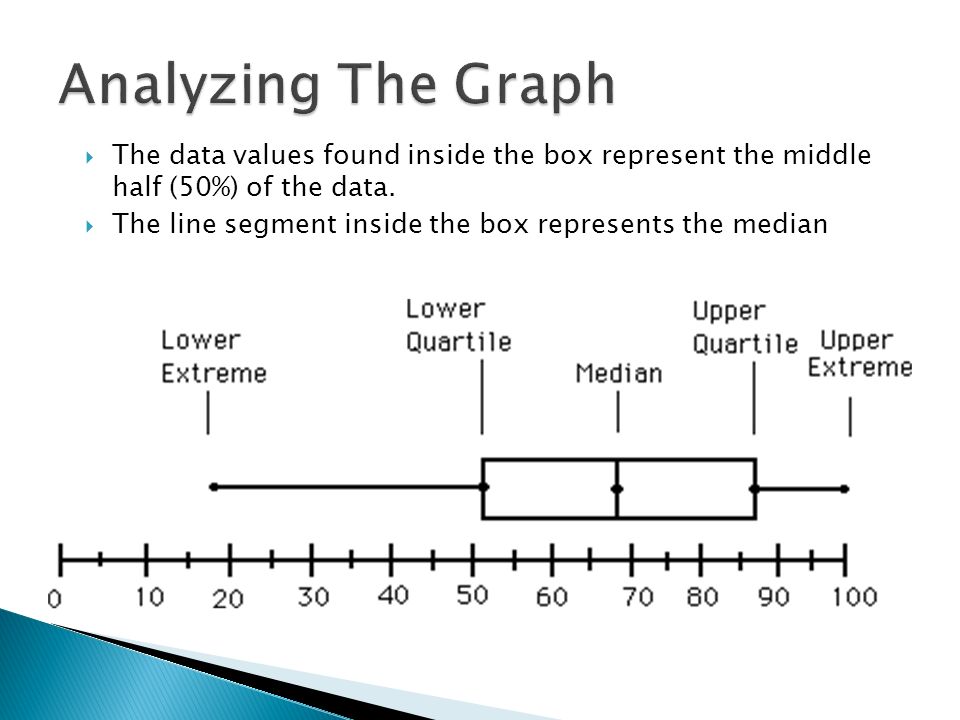 Analyzing The Graph

The data values found inside the box represent the middle half (50%) of the data.

The line segment inside the box represents the median

Lower Extreme

Lower Quartile

Median

Upper Quartile

Upper Extreme

0 10 20 30 40 50 60 70 80 90 100